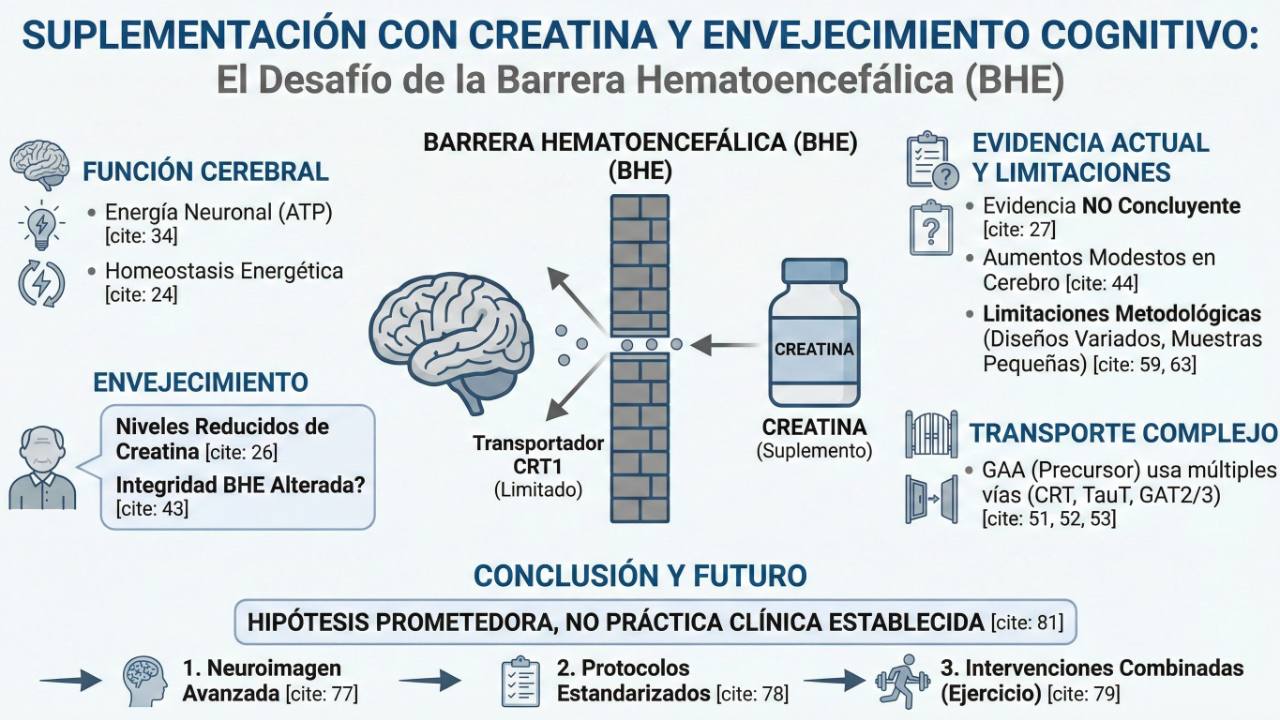 SUPLEMENTACIÓN CON CREATINA Y ENVEJECIMIENTO COGNITIVO:
El Desafío de la Barrera Hematoencefálica (BHE)

FUNCIÓN CEREBRAL
• Energía Neuronal (ATP) [cite: 34]
• Homeostasis Energética [cite: 24]

ENVEJECIMIENTO
Niveles Reducidos de Creatina [cite: 26]
Integridad BHE Alterada? [cite: 43]

BARRERA HEMATOENCEFÁLICA (BHE) (BHE)

Transportador CRT1 (Limitado)

CREATINA

CREATINA (Suplemento)

EVIDENCIA ACTUAL Y LIMITACIONES
• Evidencia NO Concluyente [cite: 27]
• Aumentos Modestos en Cerebro [cite: 44]
• Limitaciones Metodológicas (Diseños Variados, Muestras Pequeñas) [cite: 59, 63]

TRANSPORTE COMPLEJO
• GAA (Precursor) usa múltiples vías (CRT, TauT, GAT2/3) [cite: 51, 52, 53]

CONCLUSIÓN Y FUTURO
HIPÓTESIS PROMETEDORA, NO PRÁCTICA CLÍNICA ESTABLECIDA [cite: 81]

1. Neuroimagen Avanzada [cite: 77]
2. Protocolos Estandarizados [cite: 78]
3. Intervenciones Combinadas (Ejercicio) [cite: 79]